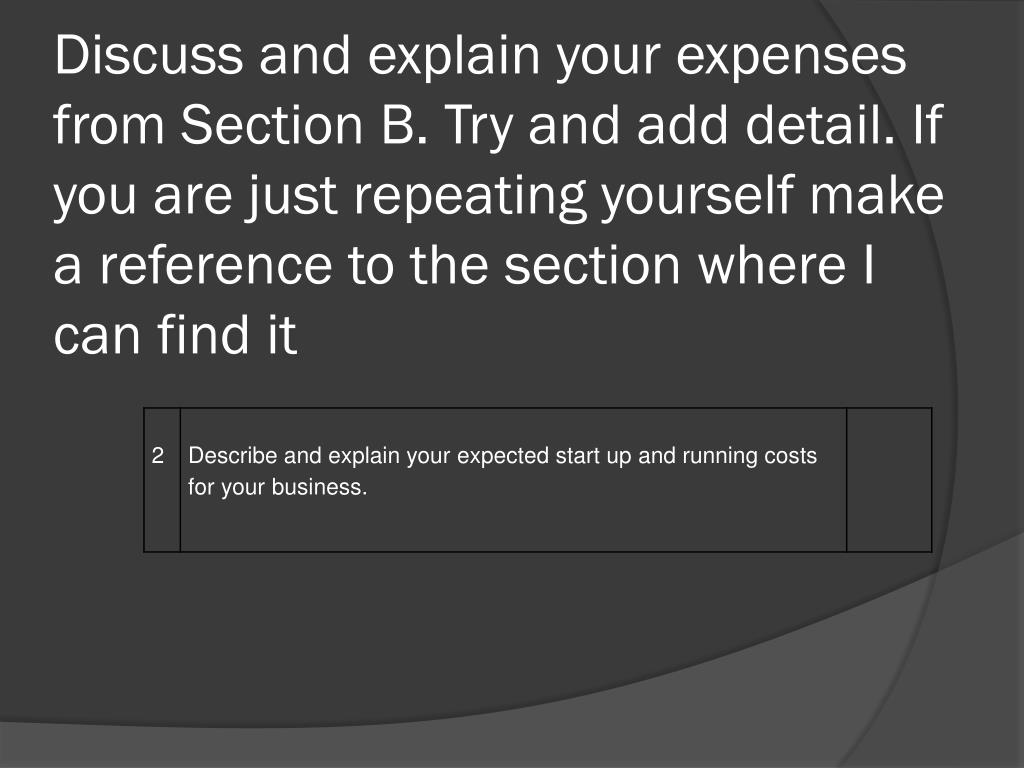 Discuss and explain your expenses from Section B. Try and add detail. If you are just repeating yourself make a reference to the section where I can find it

| 2 | Describe and explain your expected start up and running costs for your business. | |
|---|---|---|